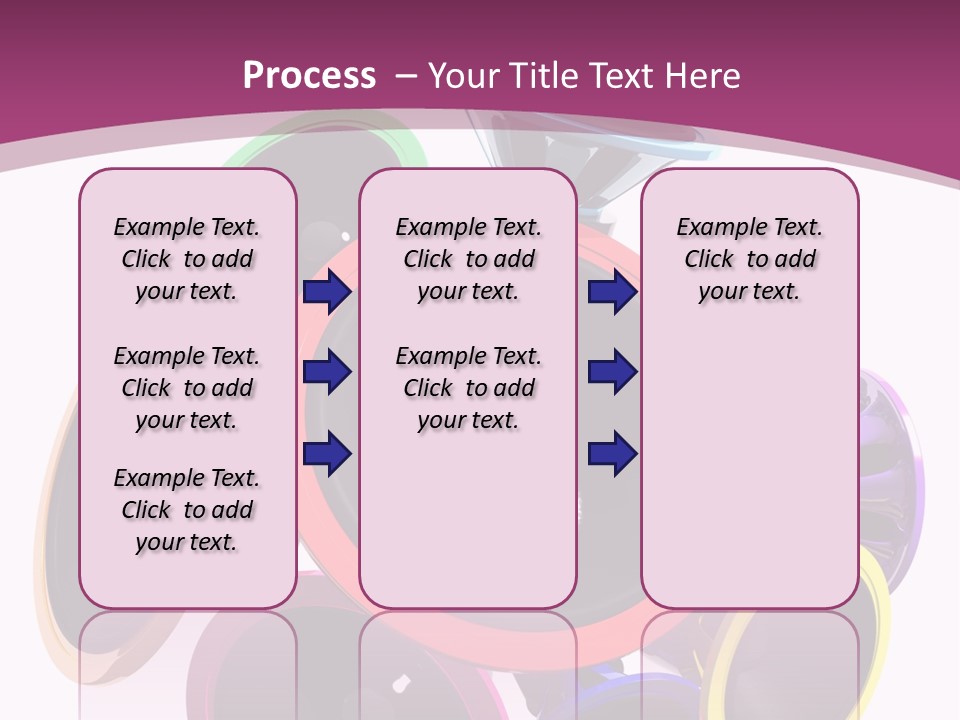 Process – Your Title Text Here

Example Text. Click to add your text.

Example Text. Click to add your text.

Example Text. Click to add your text.

Example Text. Click to add your text.

Example Text. Click to add your text.

Example Text. Click to add your text.